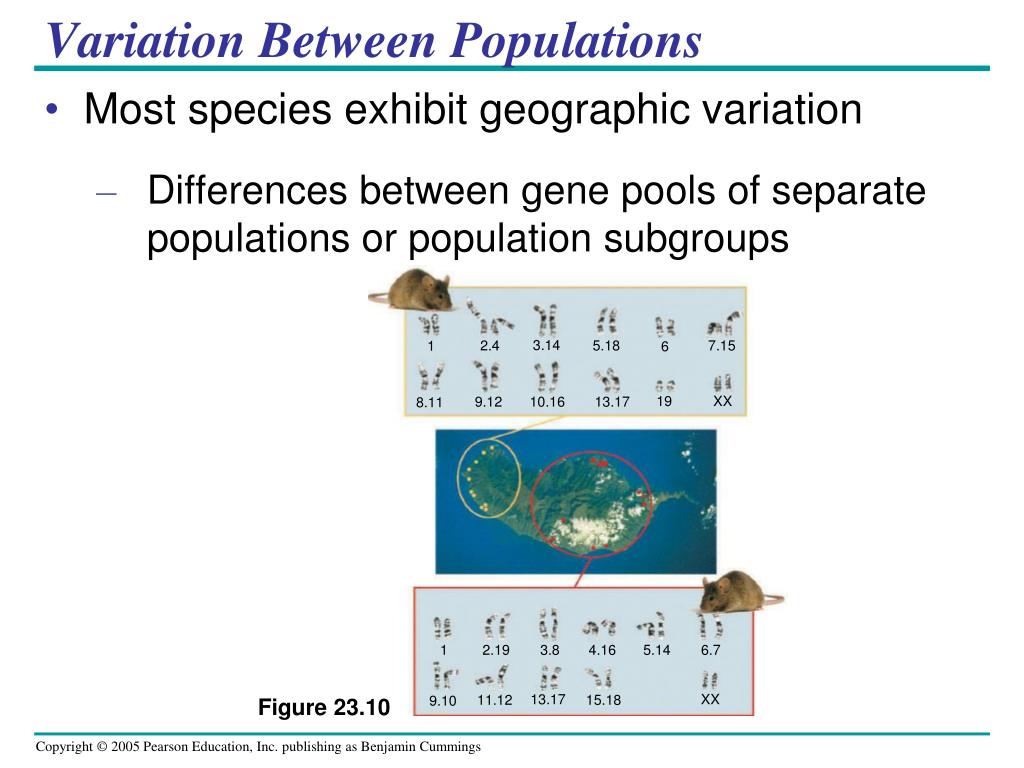 Variation Between Populations

• Most species exhibit geographic variation

– Differences between gene pools of separate populations or population subgroups

1 2.4 3.14 5.18 6 7.15
8.11 9.12 10.16 13.17 19 XX

1 2.19 3.8 4.16 5.14 6.7
9.10 11.12 13.17 15.18 XX

Figure 23.10

Copyright © 2005 Pearson Education, Inc. publishing as Benjamin Cummings